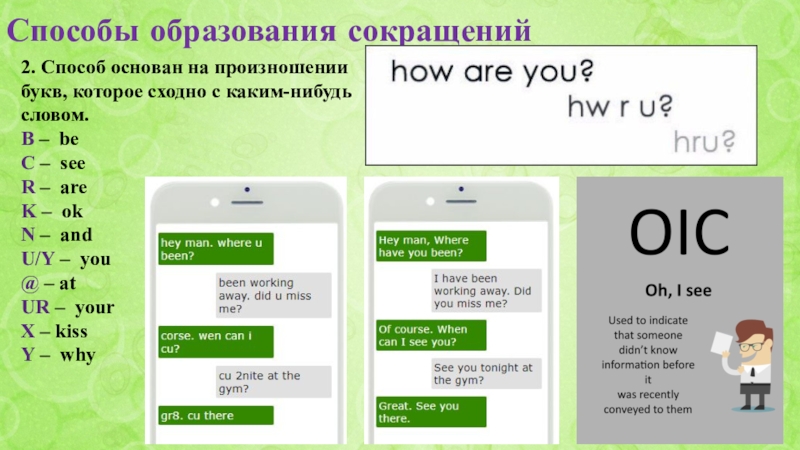 Способы образования сокращений

2. Способ основан на произношении букв, которое сходно с каким-нибудь словом.
B – be
C – see
R – are
K – ok
N – and
U/Y – you
@ – at
UR – your
X – kiss
Y – why

how are you?
hw r u?
hru?

hey man. where u been?
been working away. did u miss me?
corse. wen can i cu?
cu 2nite at the gym?
gr8. cu there

Hey man, Where have you been?
I have been working away. Did you miss me?
Of course. When can I see you?
See you tonight at the gym?
Great. See you there.

OIC
Oh, I see
Used to indicate that someone didn't know information before it was recently conveyed to them